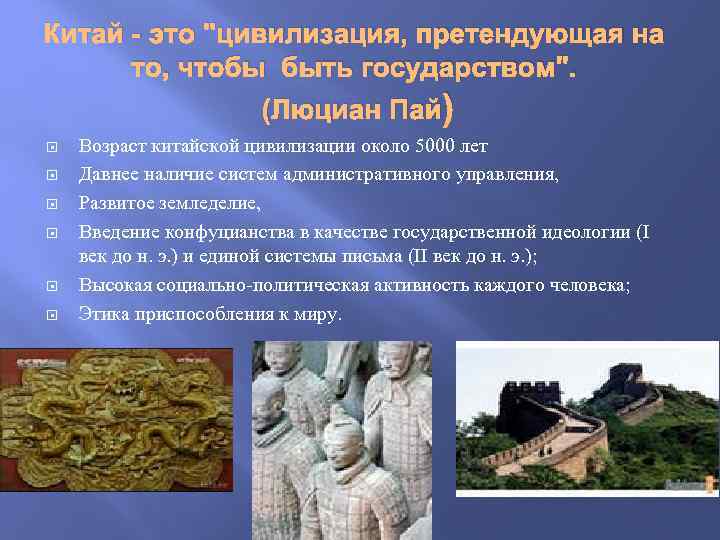 Китай - это "цивилизация, претендующая на то, чтобы быть государством". (Люциан Пай)

Возраст китайской цивилизации около 5000 лет

Давнее наличие систем административного управления,

Развитое земледелие,

Введение конфуцианства в качестве государственной идеологии (I век до н. э.) и единой системы письма (II век до н. э.);

Высокая социально-политическая активность каждого человека;

Этика приспособления к миру.